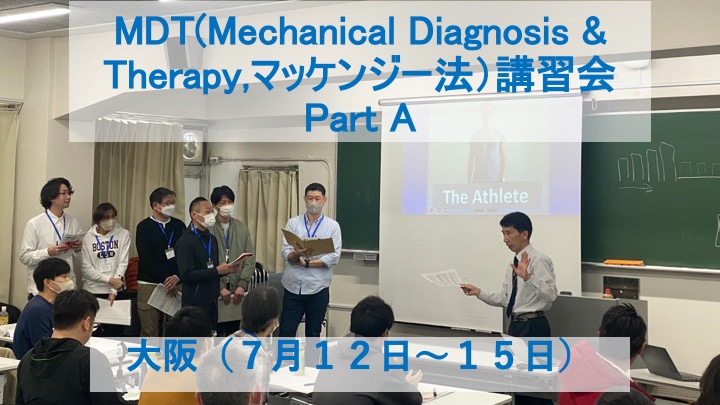 MDT(Mechanical Diagnosis & Therapy,マッケンジー法）講習会
Part A

The Athlete

BOSTON

大阪（７月１２日～１５日）